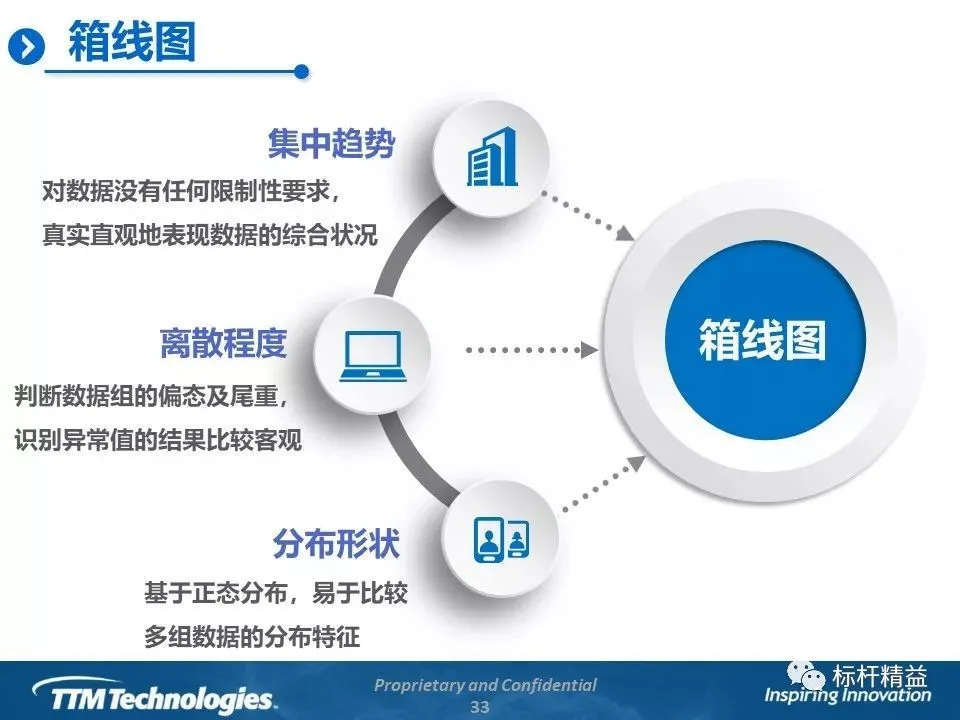 箱线图

集中趋势

对数据没有任何限制性要求，真实直观地表现数据的综合状况

离散程度

判断数据组的偏态及尾重，识别异常值的结果比较客观

分布形状

基于正态分布，易于比较多组数据的分布特征

箱线图

TTM Technologies.

Proprietary and Confidential
33

标杆精益
Inspiring Innovation